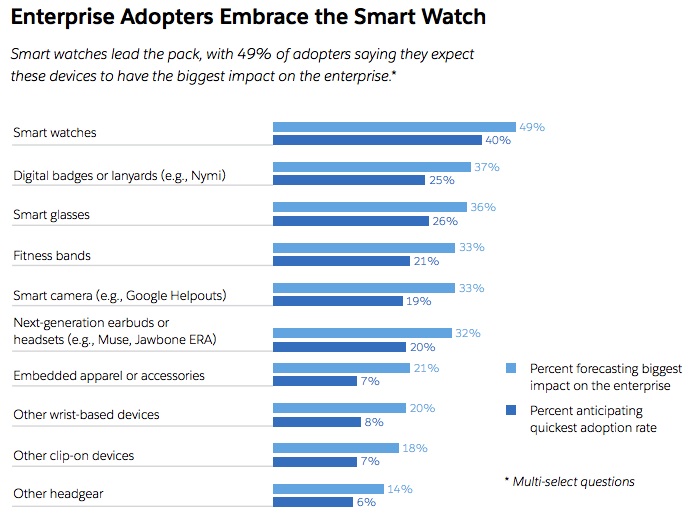 Enterprise Adopters Embrace the Smart Watch

Smart watches lead the pack, with 49% of adopters saying they expect these devices to have the biggest impact on the enterprise.*

Smart watches 49% 40%

Digital badges or lanyards (e.g., Nymi) 37% 25%

Smart glasses 36% 26%

Fitness bands 33% 21%

Smart camera (e.g., Google Helpouts) 33% 19%

Next-generation earbuds or headsets (e.g., Muse, Jawbone ERA) 32% 20%

Embedded apparel or accessories 21% 7%

Other wrist-based devices 20% 8%

Other clip-on devices 18% 7%

Other headgear 14% 6%

Percent forecasting biggest impact on the enterprise

Percent anticipating quickest adoption rate

* Multi-select questions